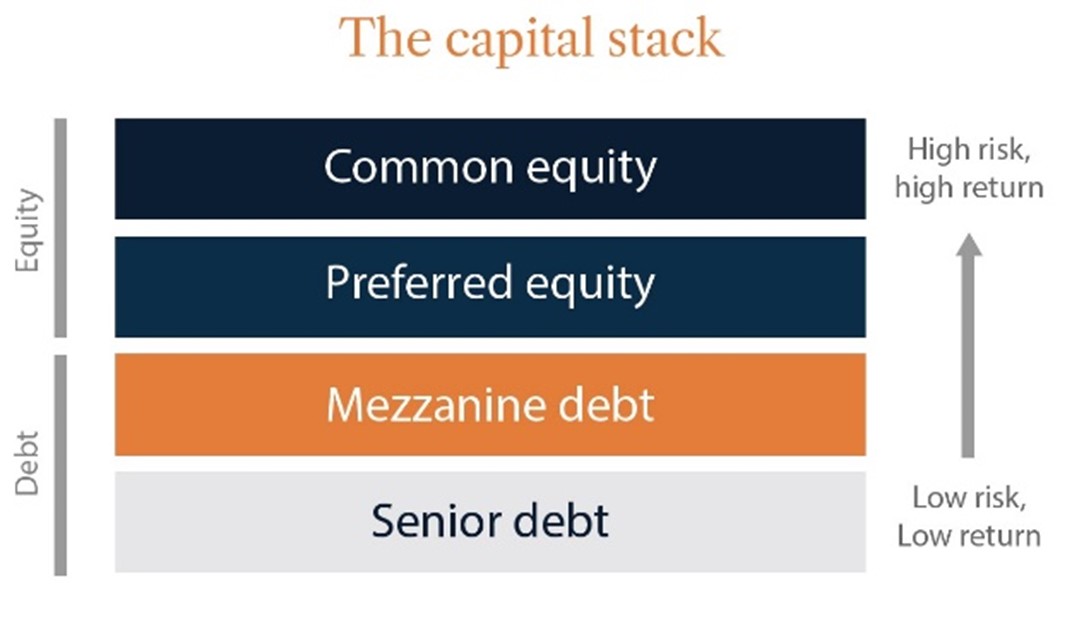 The capital stack

Equity

Debt

Common equity

Preferred equity

Mezzanine debt

Senior debt

High risk, high return

Low risk, Low return